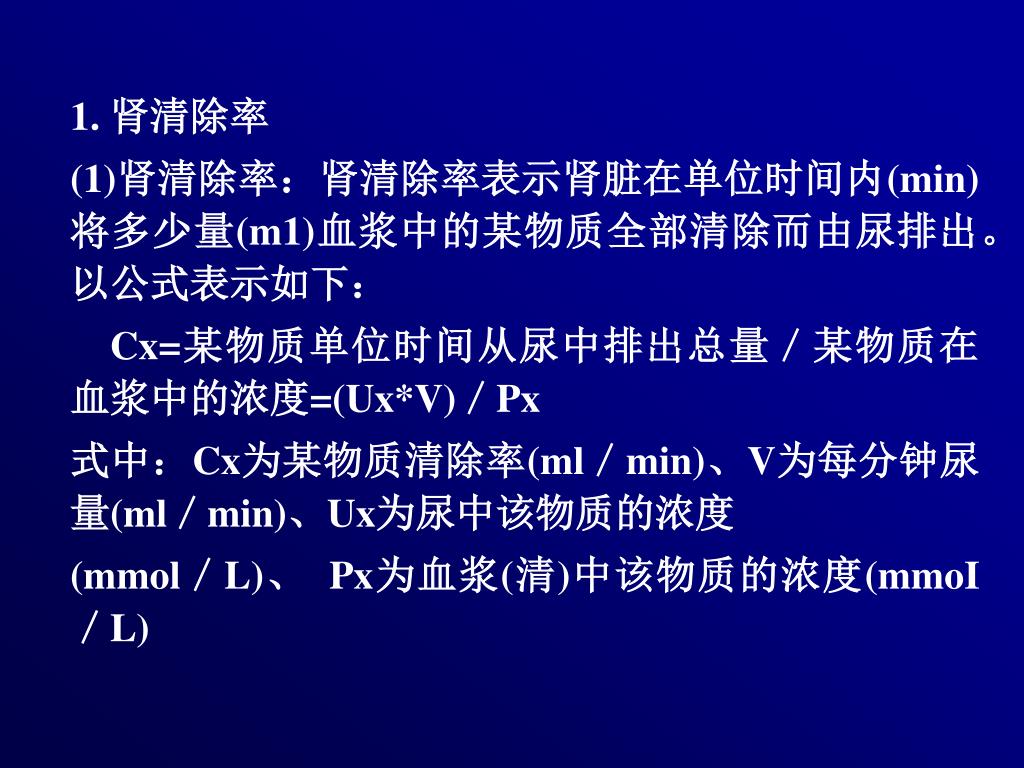 1. 肾清除率

(1)肾清除率：肾清除率表示肾脏在单位时间内(min)将多少量(m1)血浆中的某物质全部清除而由尿排出。以公式表示如下：

Cx=某物质单位时间从尿中排出总量／某物质在血浆中的浓度=(Ux*V)／Px

式中：Cx为某物质清除率(ml／min)、V为每分钟尿量(ml／min)、Ux为尿中该物质的浓度

(mmol／L)、 Px为血浆(清)中该物质的浓度(mmoI／L)